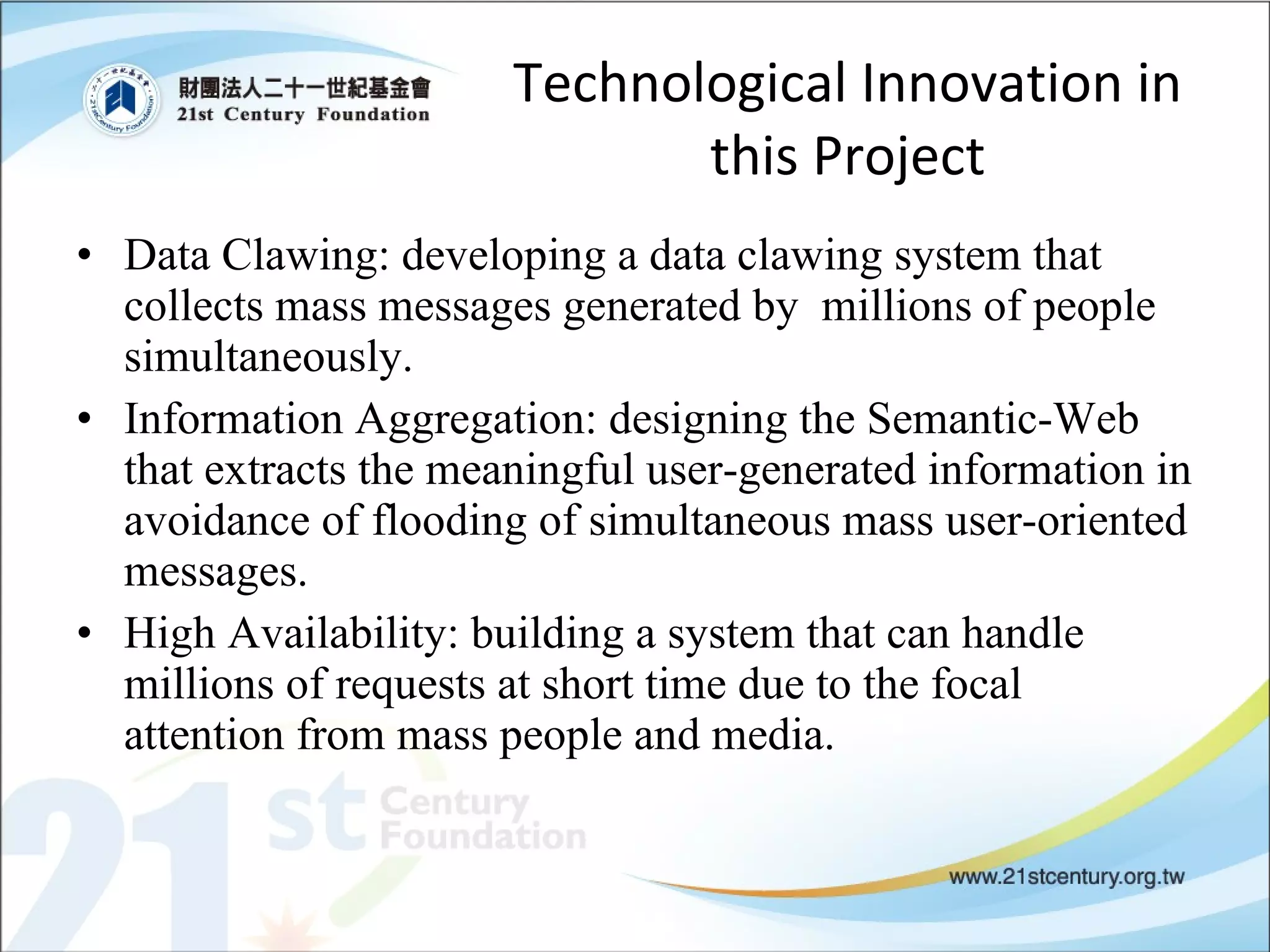 財團法人二十一世紀基金會
21st Century Foundation

Technological Innovation in this Project

• Data Clawing: developing a data clawing system that collects mass messages generated by millions of people simultaneously.
• Information Aggregation: designing the Semantic-Web that extracts the meaningful user-generated information in avoidance of flooding of simultaneous mass user-oriented messages.
• High Availability: building a system that can handle millions of requests at short time due to the focal attention from mass people and media.

21st Century Foundation

www.21stcentury.org.tw